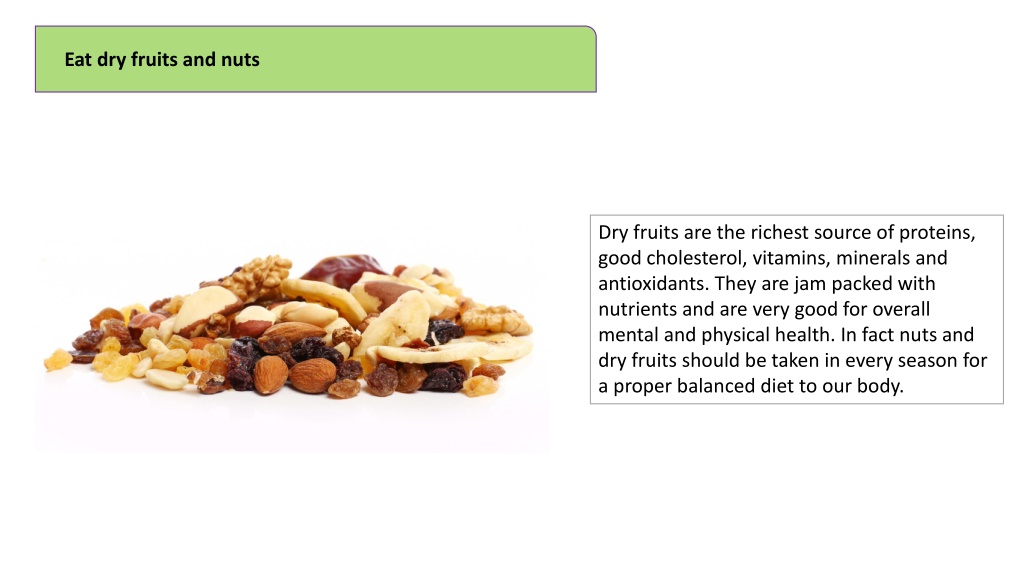 Eat dry fruits and nuts

Dry fruits are the richest source of proteins, good cholesterol, vitamins, minerals and antioxidants. They are jam packed with nutrients and are very good for overall mental and physical health. In fact nuts and dry fruits should be taken in every season for a proper balanced diet to our body.